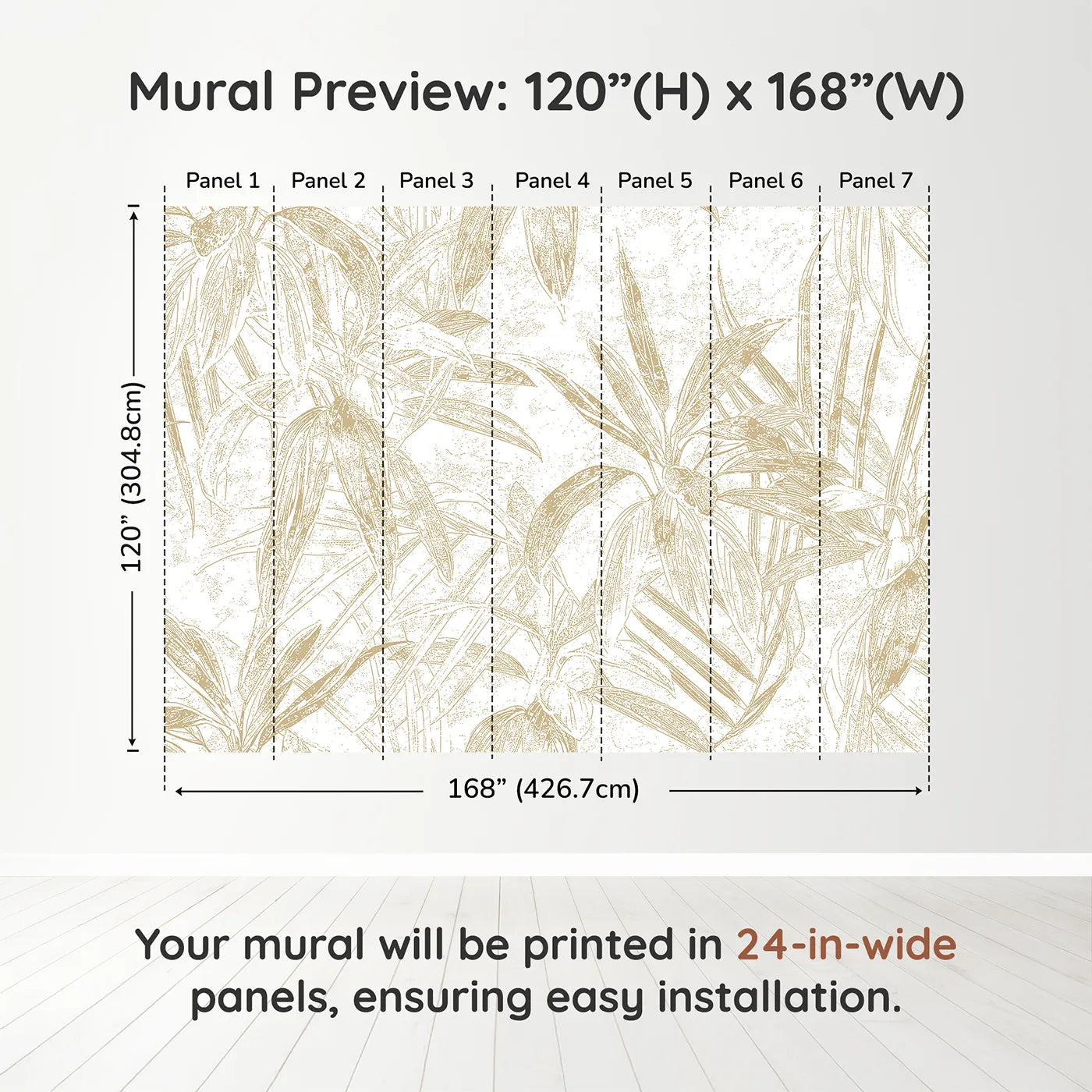 Mural Preview: 120”(H) x 168”(W)

Panel 1 Panel 2 Panel 3 Panel 4 Panel 5 Panel 6 Panel 7

120” (304.8cm)

168” (426.7cm)

Your mural will be printed in 24-in-wide panels, ensuring easy installation.